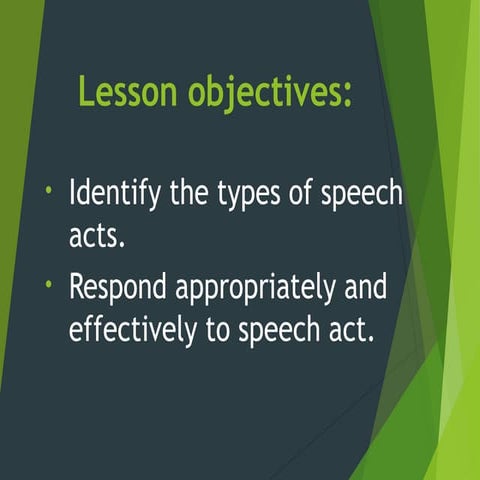 Lesson objectives:

• Identify the types of speech acts.
• Respond appropriately and effectively to speech act.